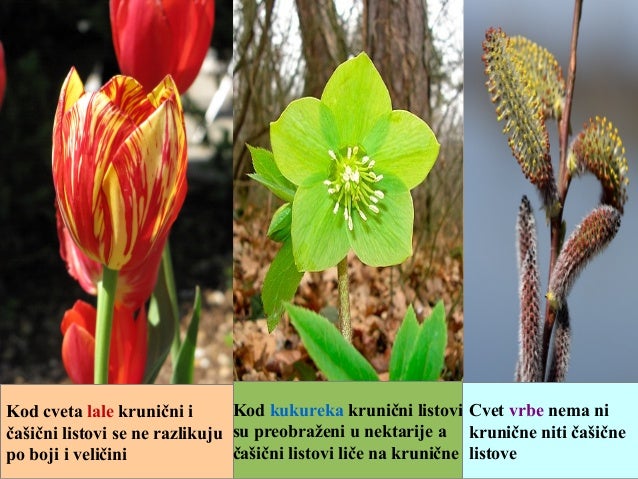 Kod cveta lale krunični i čašični listovi se ne razlikuju po boji i veličini

Kod kukureka krunični listovi su preobraženi u nektarije a čašični listovi liče na krunične

Cvet vrbe nema ni krunične niti čašične listove